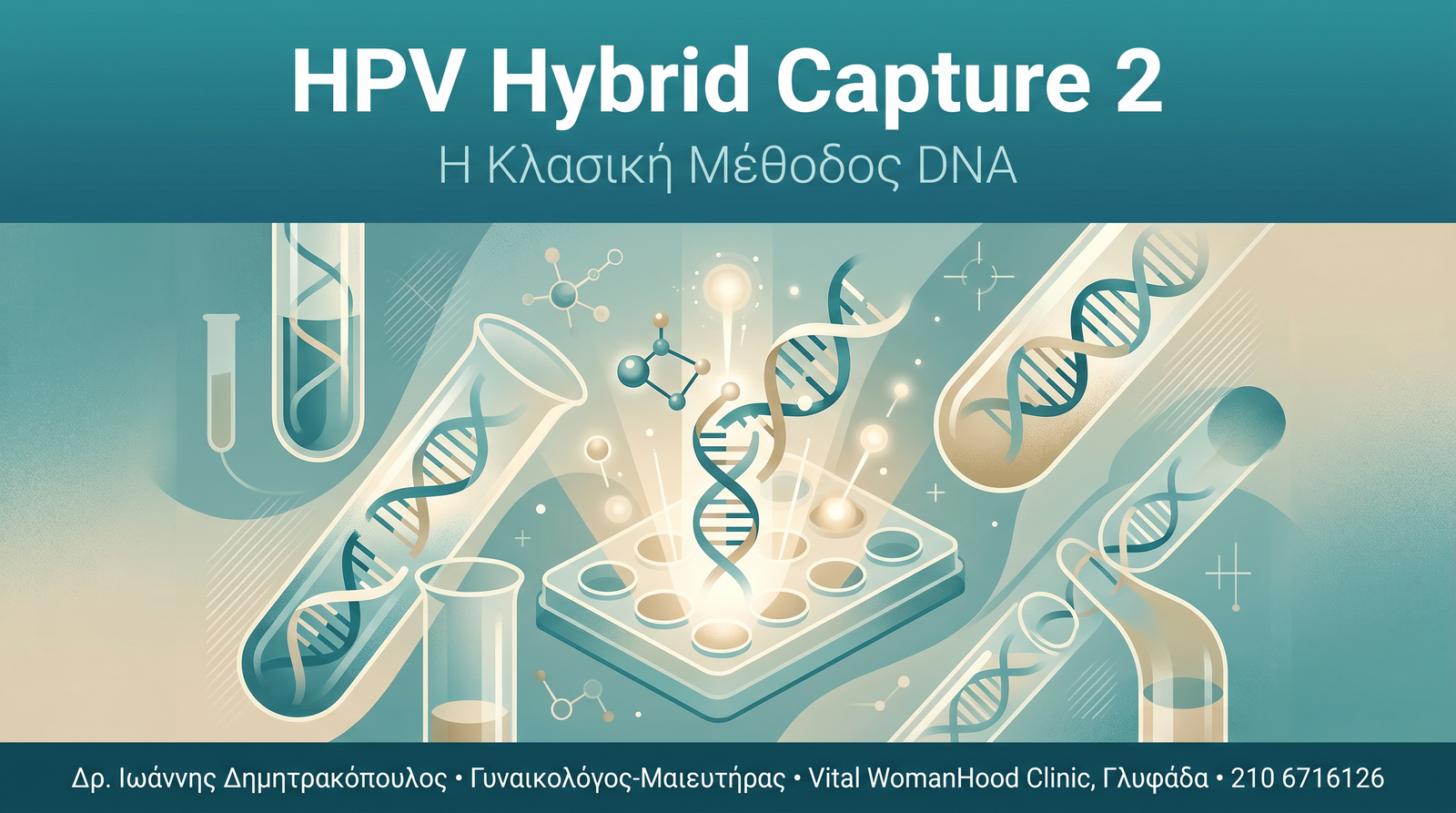 HPV Hybrid Capture 2

Η Κλασική Μέθοδος DNA

Δρ. Ιωάννης Δημητρακόπουλος • Γυναικολόγος-Μαιευτήρας • Vital WomanHood Clinic, Γλυφάδα • 210 6716126